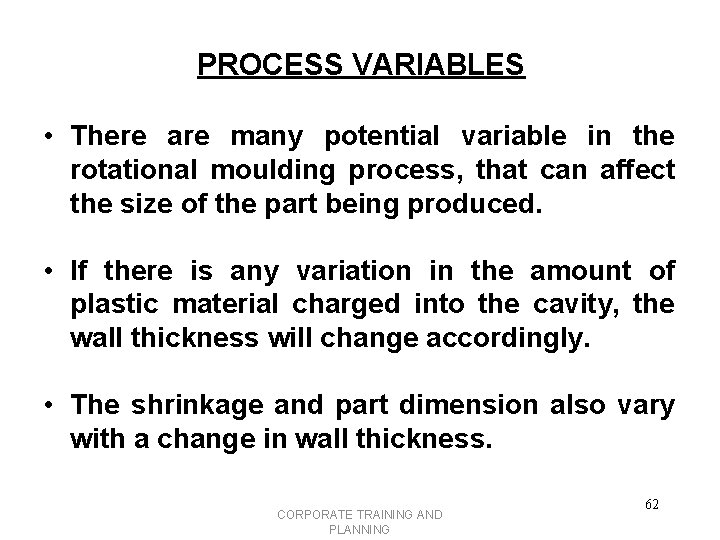 PROCESS VARIABLES

• There are many potential variable in the rotational moulding process, that can affect the size of the part being produced.

• If there is any variation in the amount of plastic material charged into the cavity, the wall thickness will change accordingly.

• The shrinkage and part dimension also vary with a change in wall thickness.

CORPORATE TRAINING AND PLANNING

62